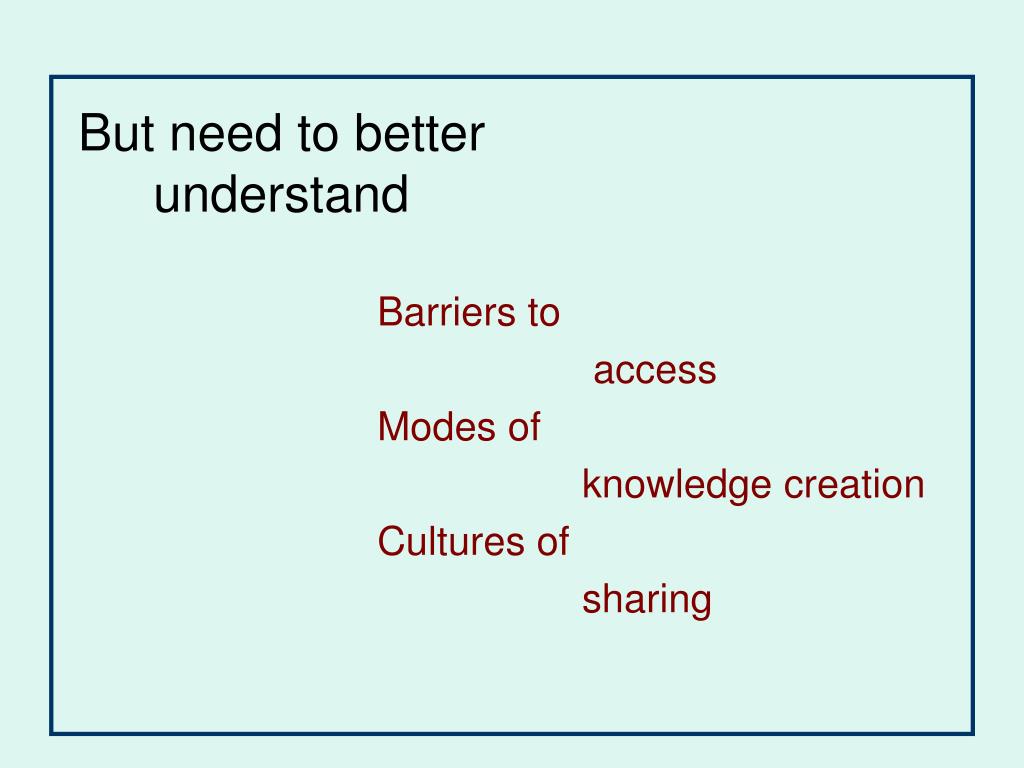 But need to better understand

Barriers to
access
Modes of
knowledge creation
Cultures of
sharing